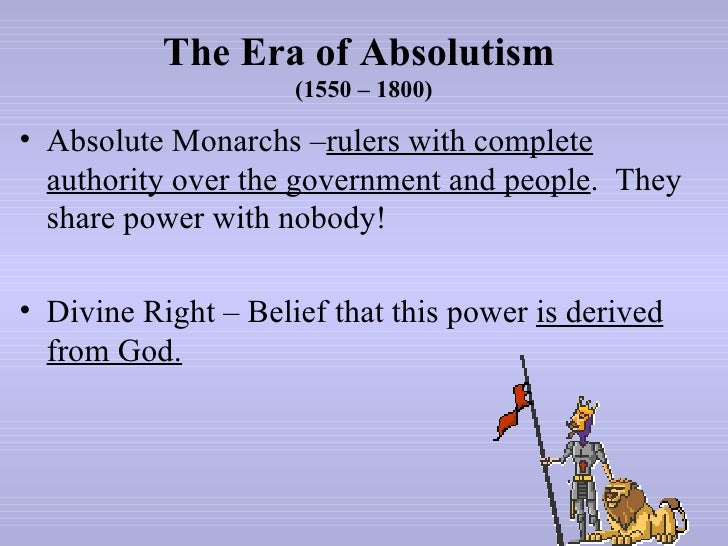 The Era of Absolutism
(1550 – 1800)

• Absolute Monarchs –rulers with complete authority over the government and people. They share power with nobody!

• Divine Right – Belief that this power is derived from God.